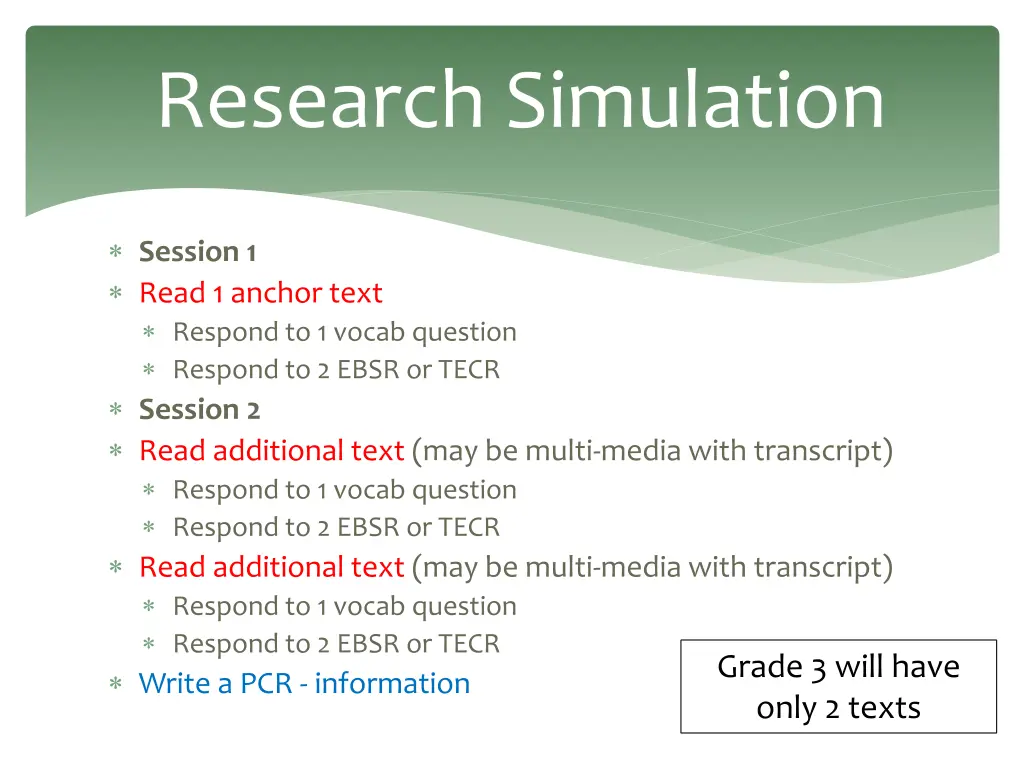 Research Simulation

∗ Session 1
∗ Read 1 anchor text
∗ Respond to 1 vocab question
∗ Respond to 2 EBSR or TECR
∗ Session 2
∗ Read additional text (may be multi-media with transcript)
∗ Respond to 1 vocab question
∗ Respond to 2 EBSR or TECR
∗ Read additional text (may be multi-media with transcript)
∗ Respond to 1 vocab question
∗ Respond to 2 EBSR or TECR
∗ Write a PCR - information

Grade 3 will have only 2 texts